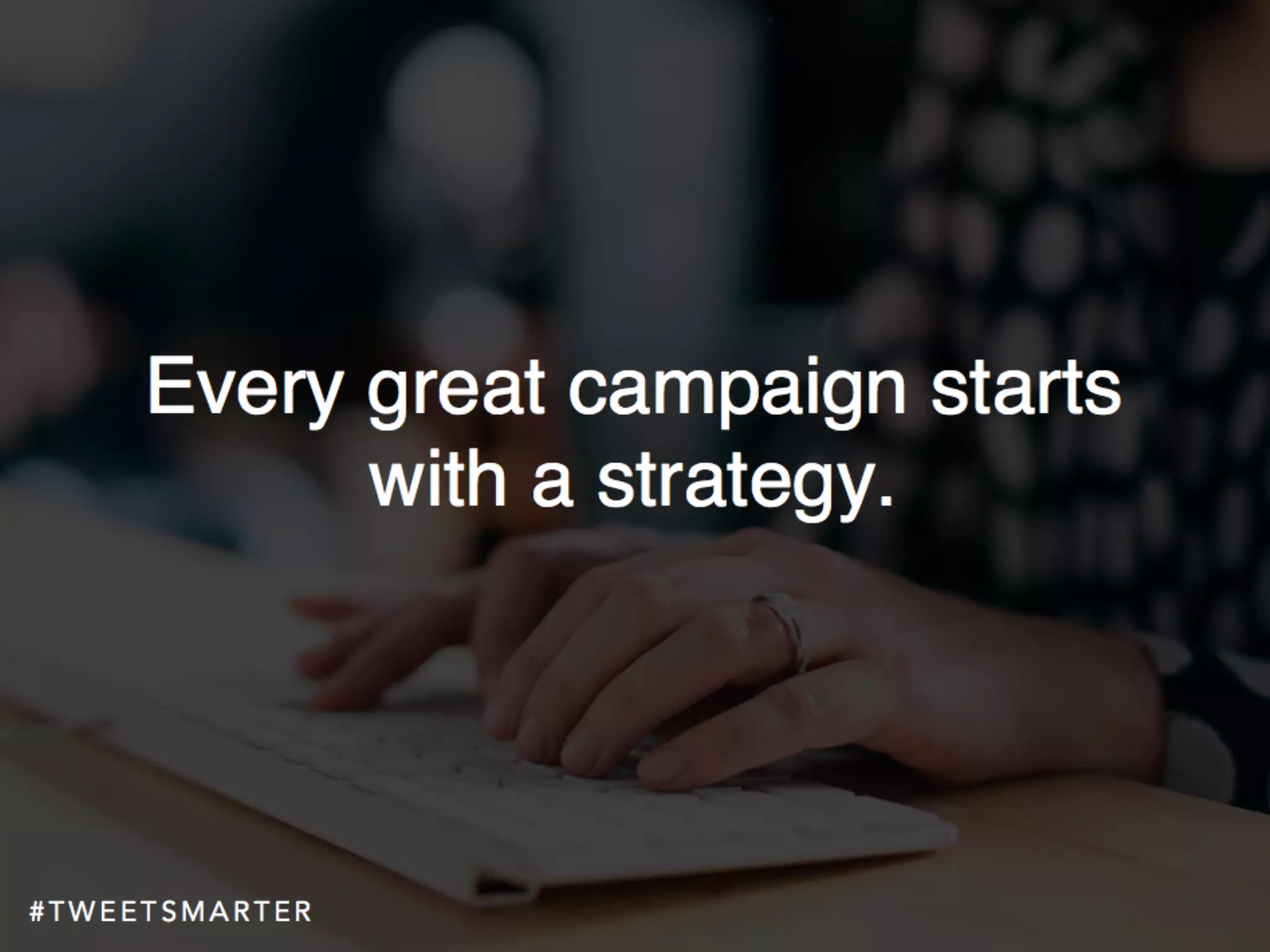 Every great campaign starts with a strategy.

#TWEETSMARTER